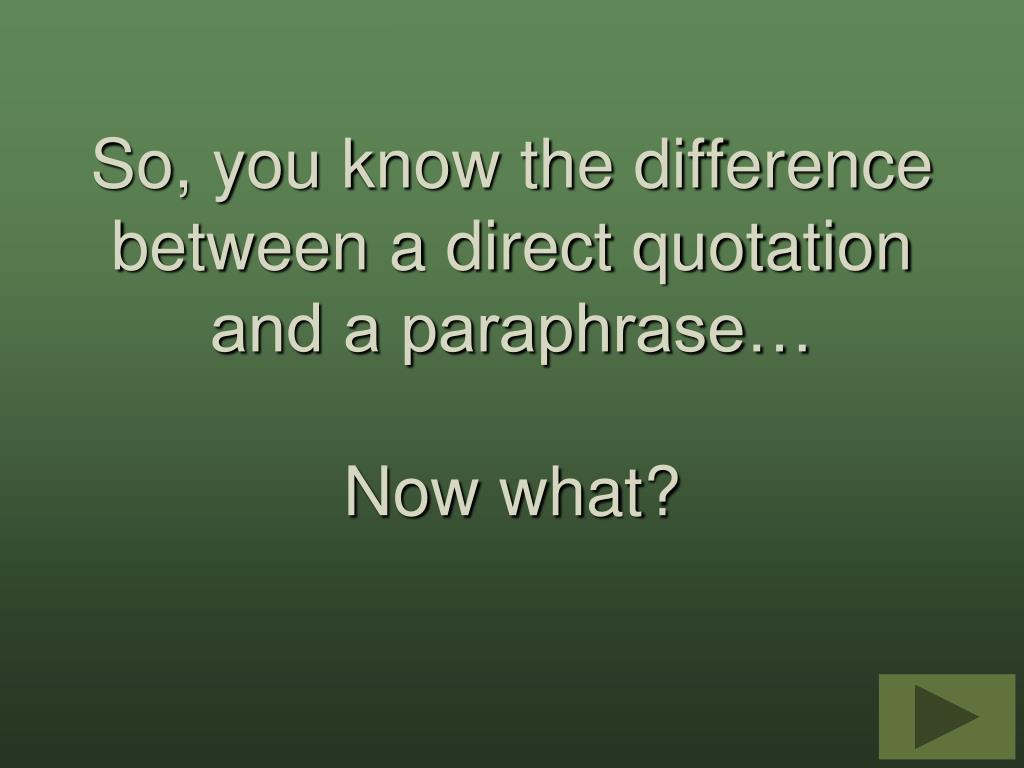 So, you know the difference between a direct quotation and a paraphrase…

Now what?